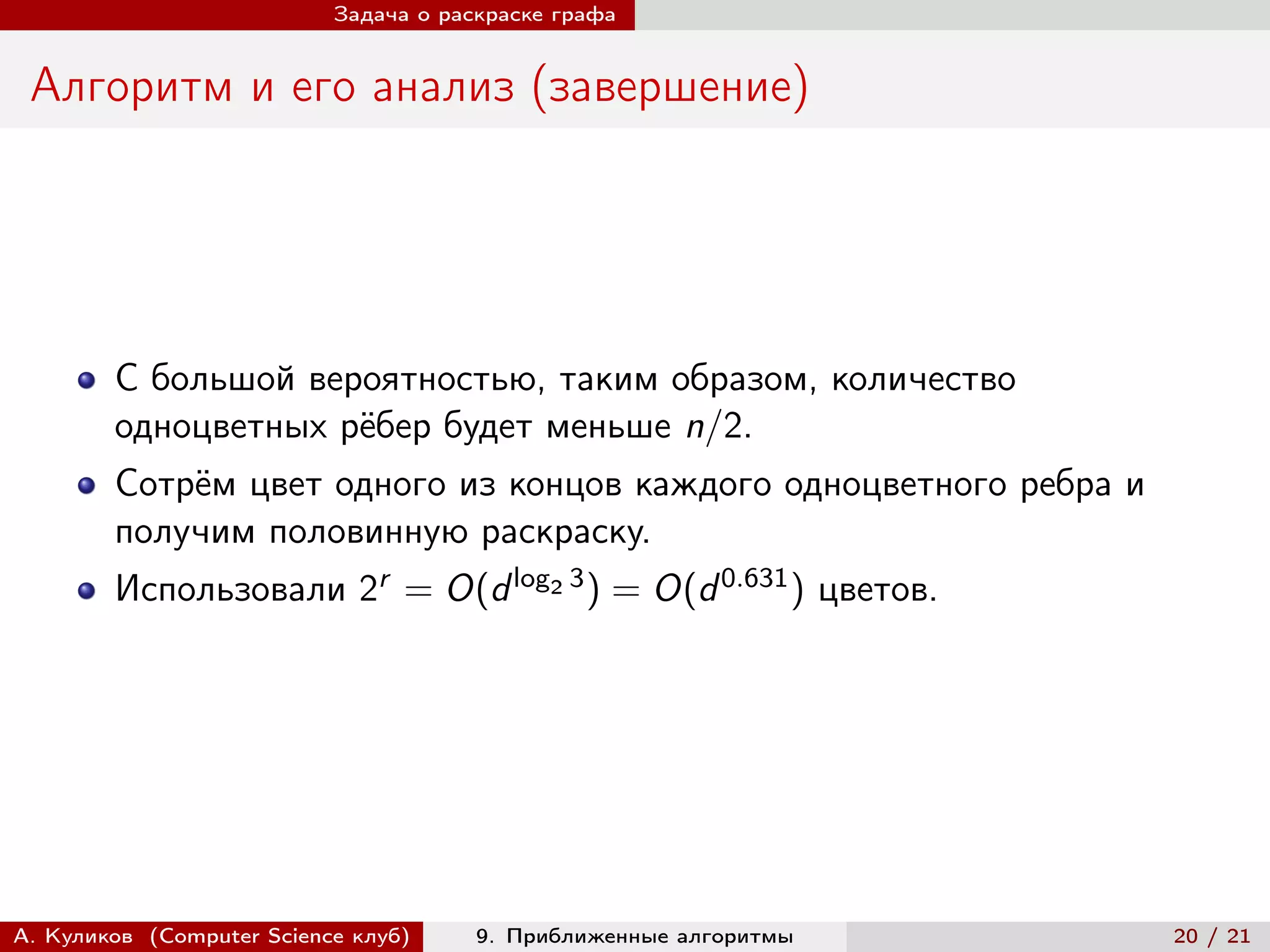 Задача о раскраске графа

Алгоритм и его анализ (завершение)

С большой вероятностью, таким образом, количество одноцветных рёбер будет меньше $n/2$.

Сотрём цвет одного из концов каждого одноцветного ребра и получим половинную раскраску.

Использовали $2^r = O(d^{\log_2 3}) = O(d^{0.631})$ цветов.

А. Куликов (Computer Science клуб) 9. Приближенные алгоритмы 20 / 21